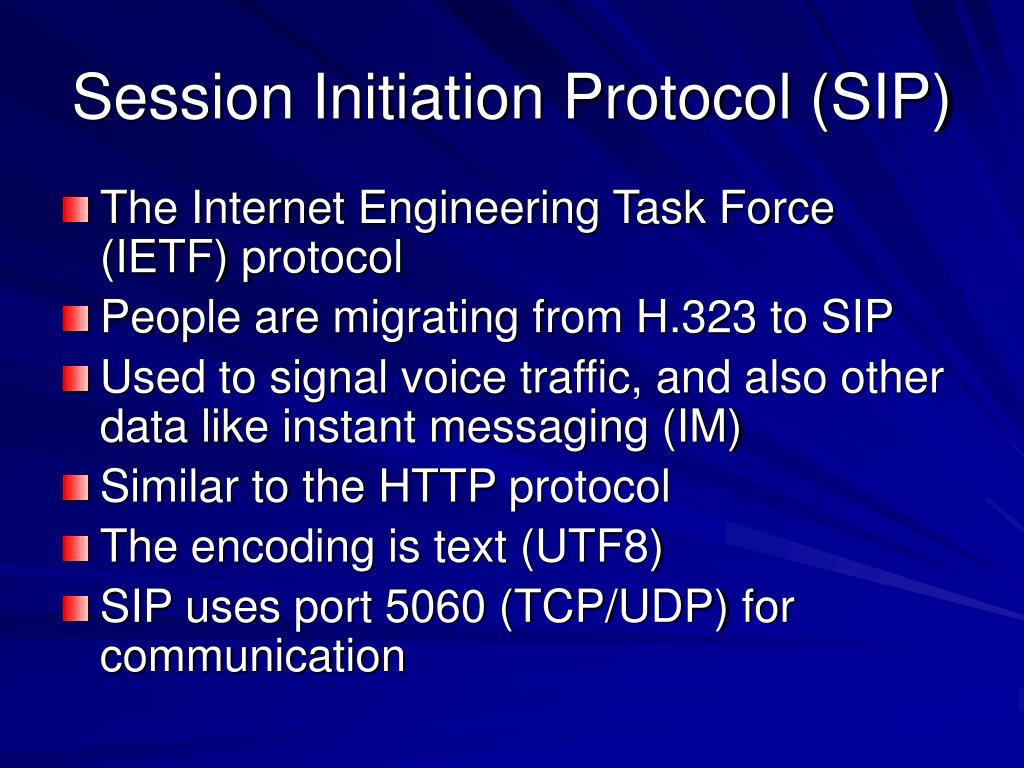 Session Initiation Protocol (SIP)

The Internet Engineering Task Force (IETF) protocol

People are migrating from H.323 to SIP

Used to signal voice traffic, and also other data like instant messaging (IM)

Similar to the HTTP protocol

The encoding is text (UTF8)

SIP uses port 5060 (TCP/UDP) for communication